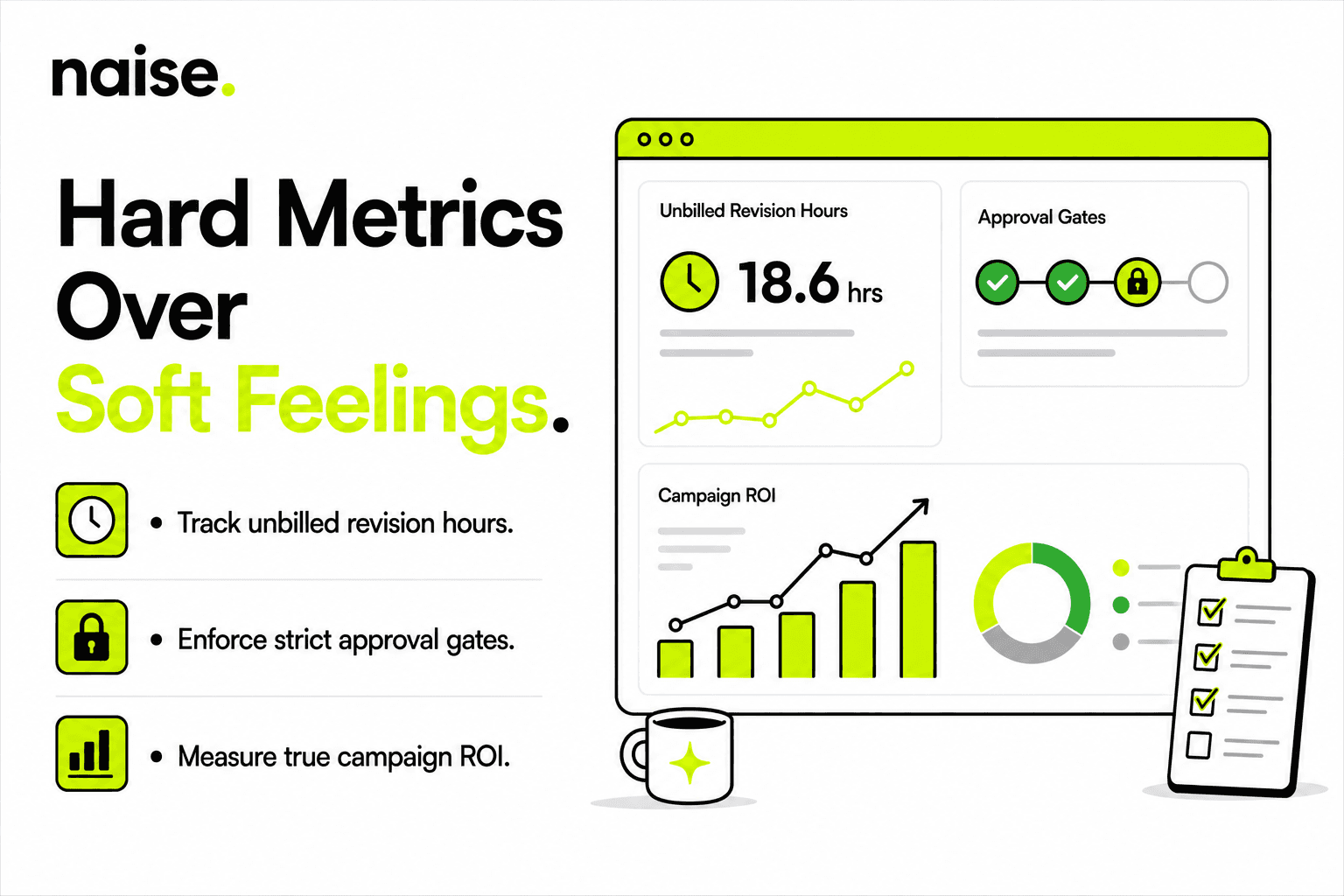 naise.

Hard Metrics Over Soft Feelings.

• Track unbilled revision hours.

• Enforce strict approval gates.

• Measure true campaign ROI.

Unbilled Revision Hours

18.6 hrs

Approval Gates

Campaign ROI